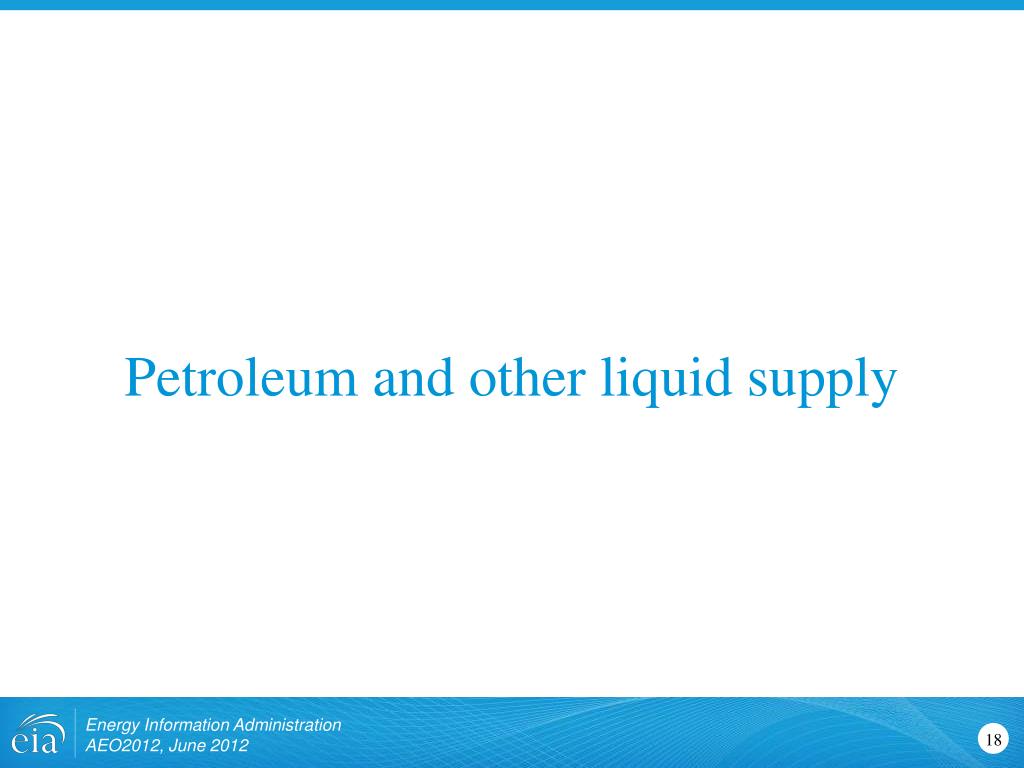 Petroleum and other liquid supply

eia

Energy Information Administration
AEO2012, June 2012

18